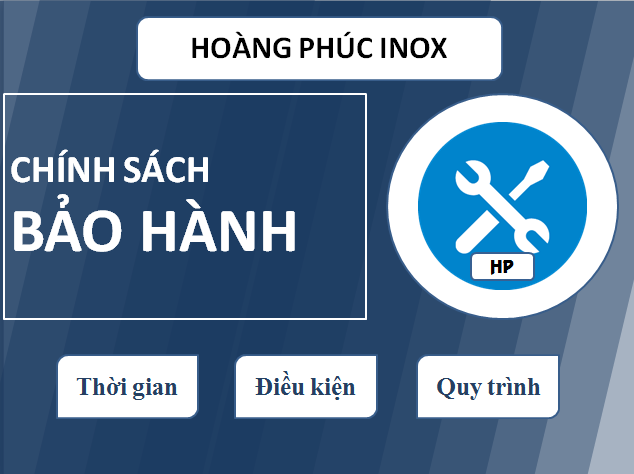 HOÀNG PHÚC INOX

CHÍNH SÁCH
BẢO HÀNH

HP

Thời gian

Điều kiện

Quy trình